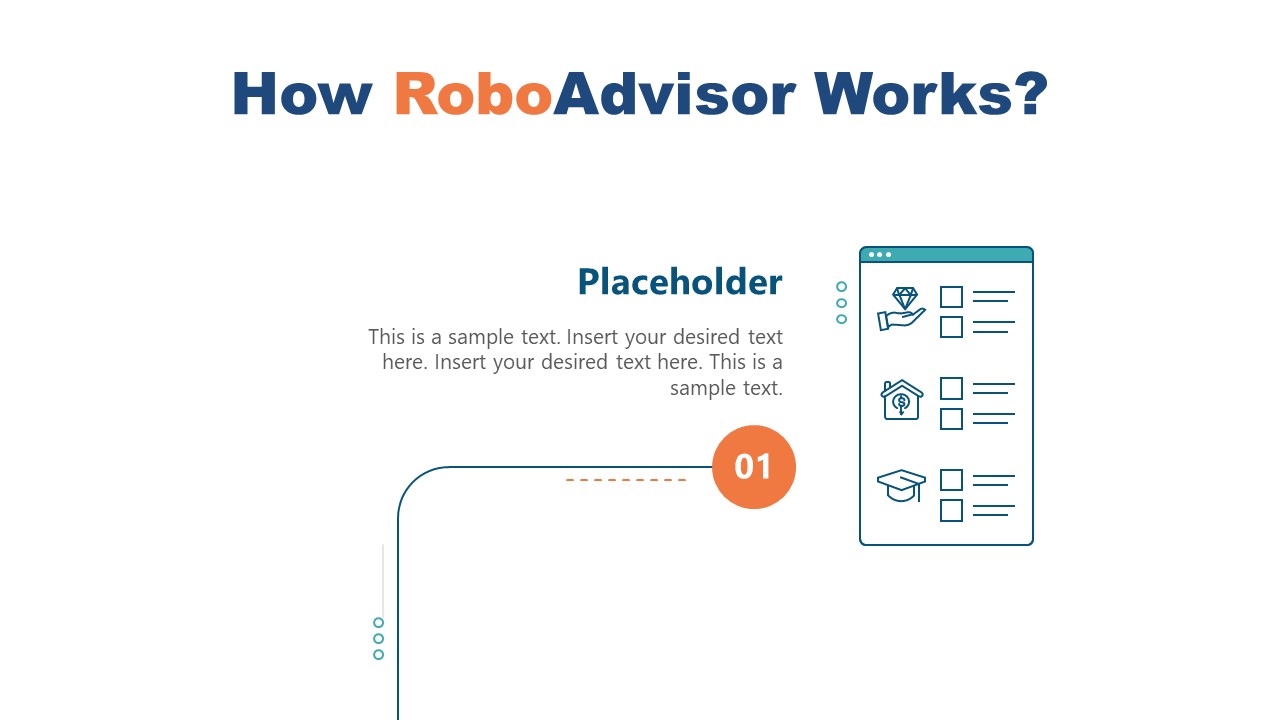 How RoboAdvisor Works?

Placeholder

This is a sample text. Insert your desired text here. Insert your desired text here. This is a sample text.

01